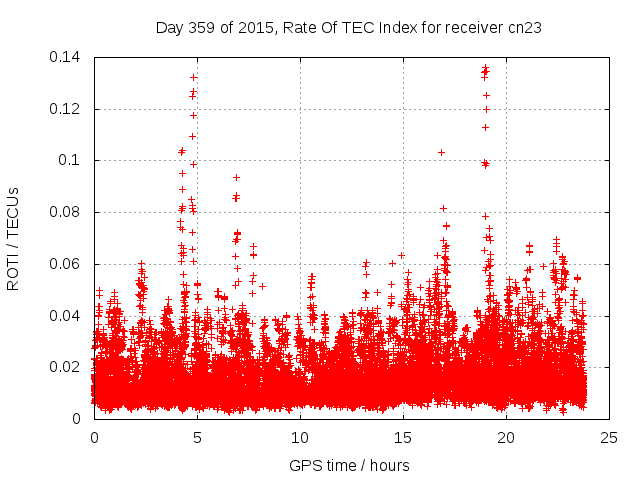 Day 359 of 2015, Rate Of TEC Index for receiver cn23

ROTI / TECUs

0.14
0.12
0.1
0.08
0.06
0.04
0.02
0

0 5 10 15 20 25

GPS time / hours